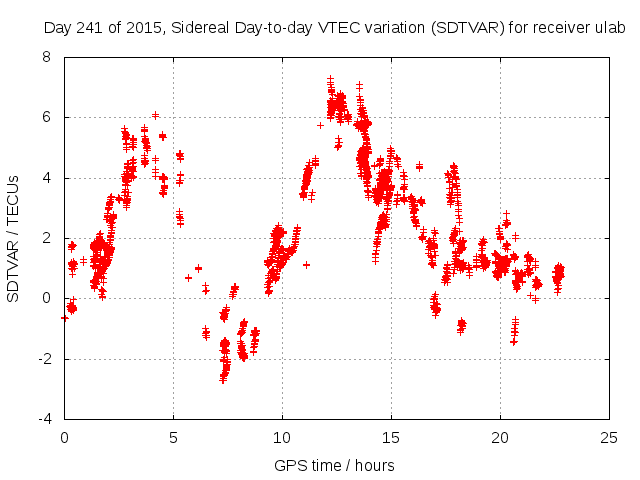 Day 241 of 2015, Sidereal Day-to-day VTEC variation (SDTVAR) for receiver ulab

SDTVAR / TECUs

8
6
4
2
0
-2
-4

0
5
10
15
20
25

GPS time / hours